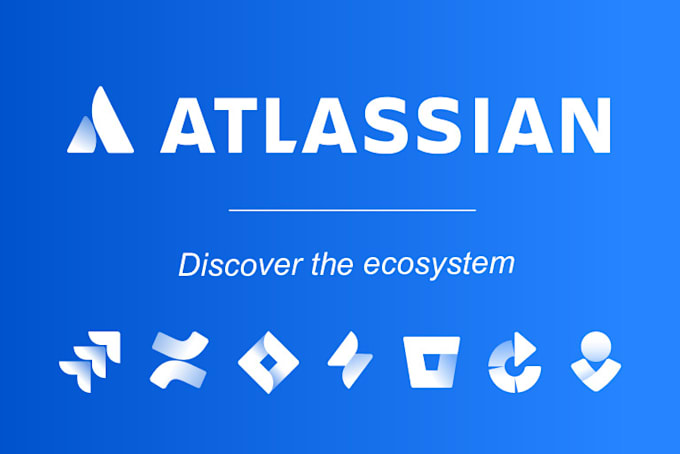 ATLASSIAN

Discover the ecosystem